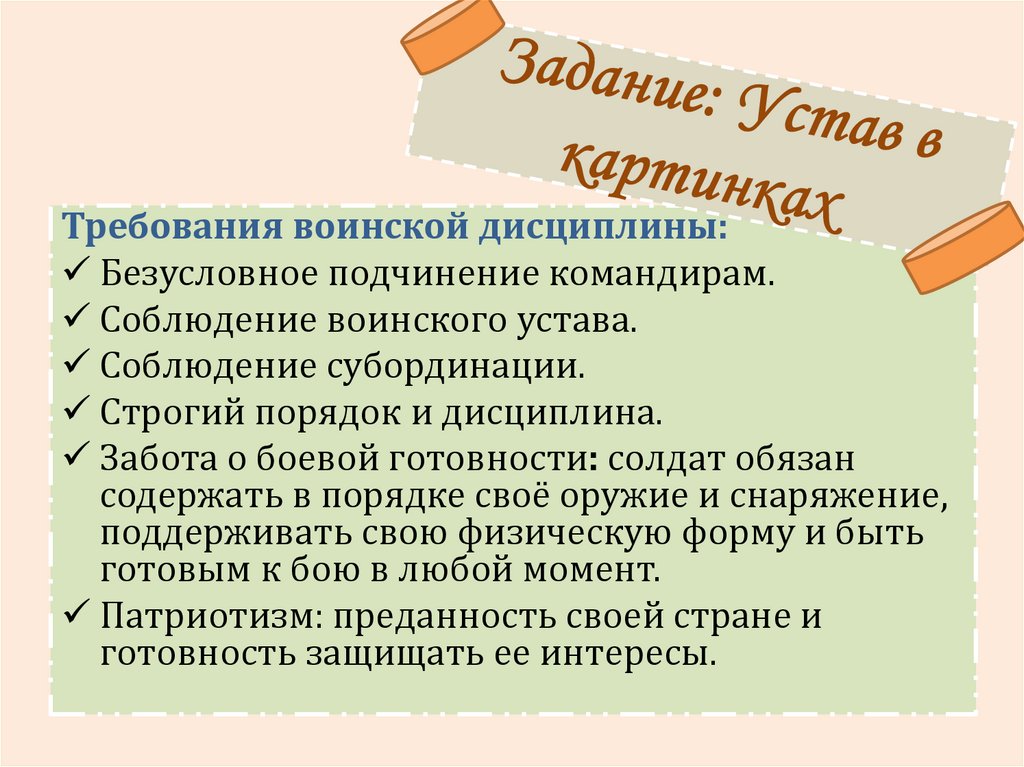 Задание: Устав в картинках

Требования воинской дисциплины:
✓ Безусловное подчинение командирам.
✓ Соблюдение воинского устава.
✓ Соблюдение субординации.
✓ Строгий порядок и дисциплина.
✓ Забота о боевой готовности: солдат обязан содержать в порядке своё оружие и снаряжение, поддерживать свою физическую форму и быть готовым к бою в любой момент.
✓ Патриотизм: преданность своей стране и готовность защищать ее интересы.